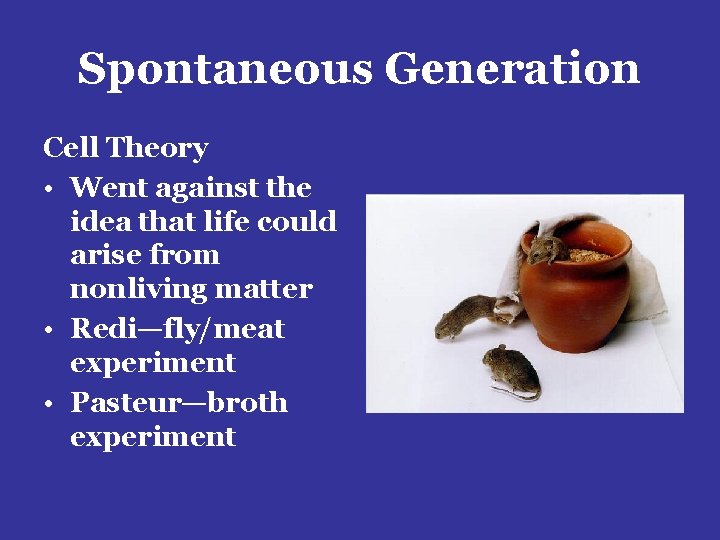 Spontaneous Generation

Cell Theory

• Went against the idea that life could arise from nonliving matter
• Redi—fly/meat experiment
• Pasteur—broth experiment